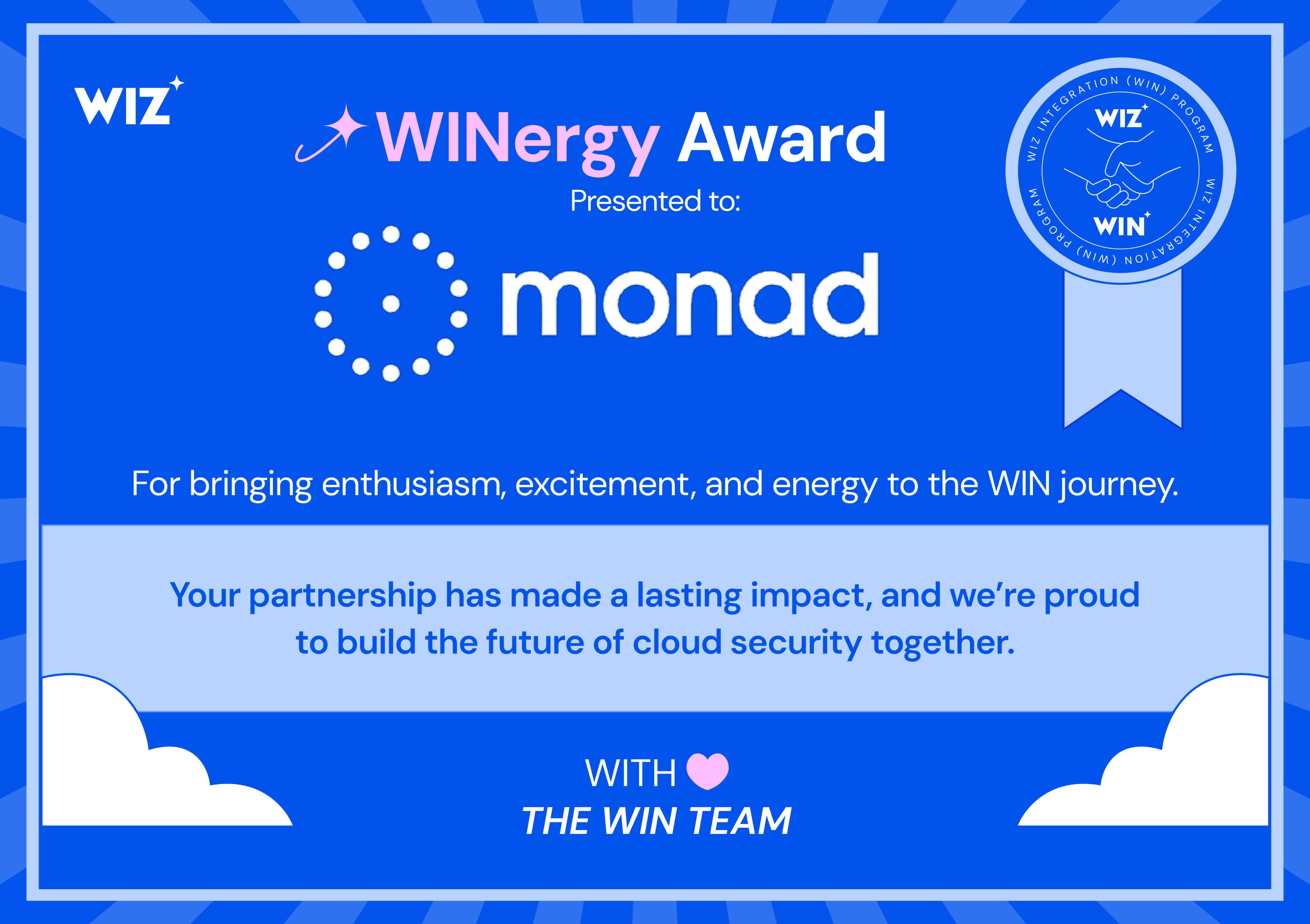 WIZ

WINergy Award

Presented to:

monad

WIZ INTEGRATION (WIN) PROGRAM
WIZ
WIN
WIZ INTEGRATION (WIN) PROGRAM

For bringing enthusiasm, excitement, and energy to the WIN journey.

Your partnership has made a lasting impact, and we're proud to build the future of cloud security together.

WITH
THE WIN TEAM